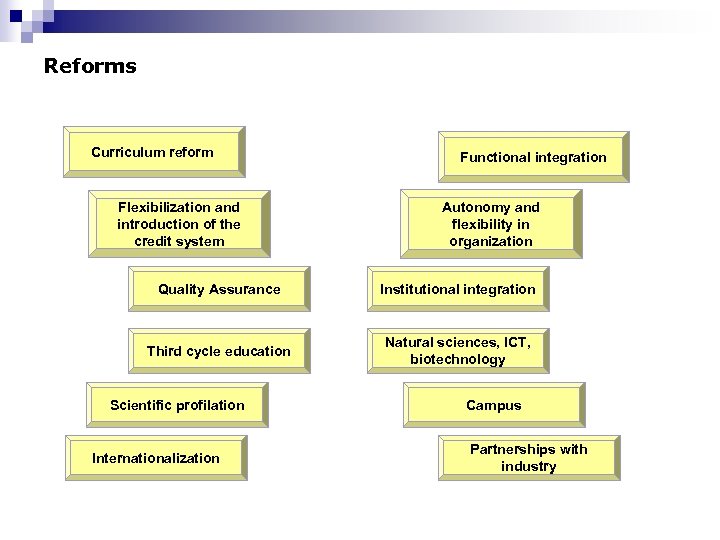 Reforms

Curriculum reform

Flexibilization and introduction of the credit system

Quality Assurance

Third cycle education

Scientific profilation

Internationalization

Functional integration

Autonomy and flexibility in organization

Institutional integration

Natural sciences, ICT, biotechnology

Campus

Partnerships with industry